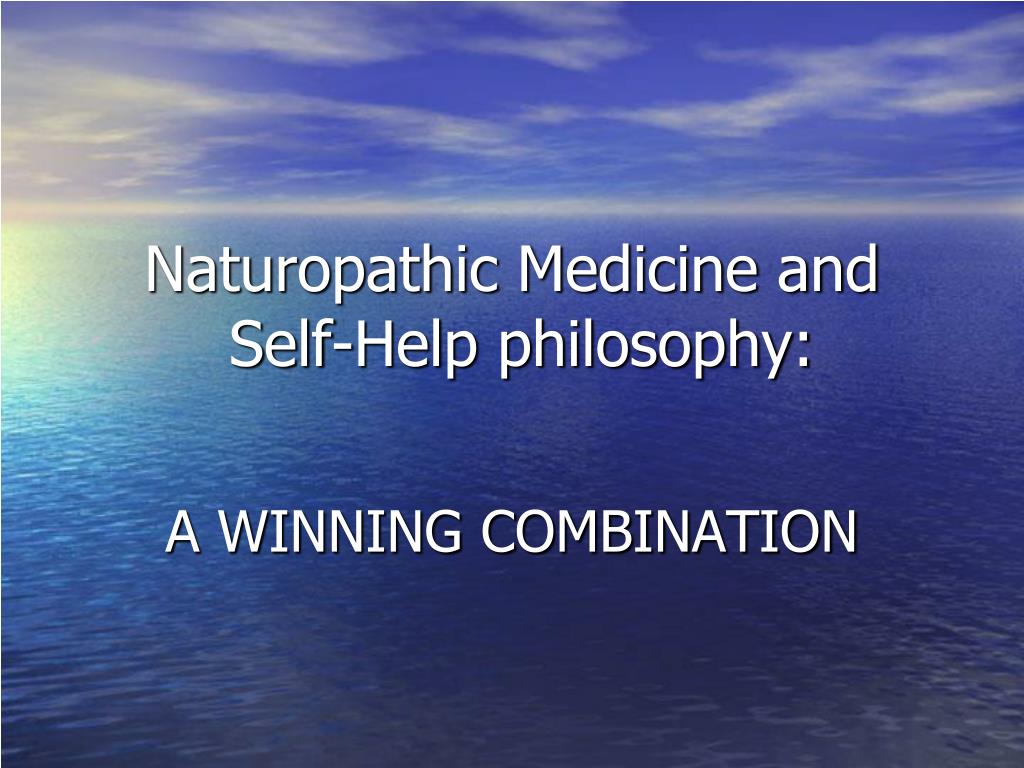 Naturopathic Medicine and Self-Help philosophy:

A WINNING COMBINATION